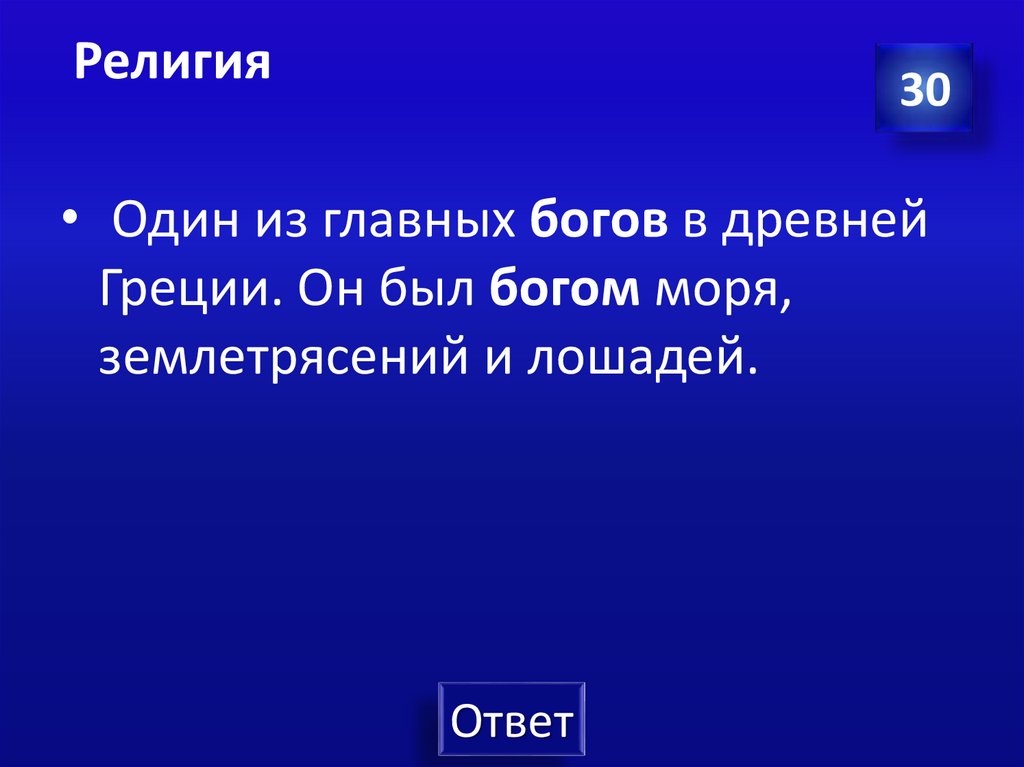 Религия

30

• Один из главных богов в древней Греции. Он был богом моря, землетрясений и лошадей.

Ответ